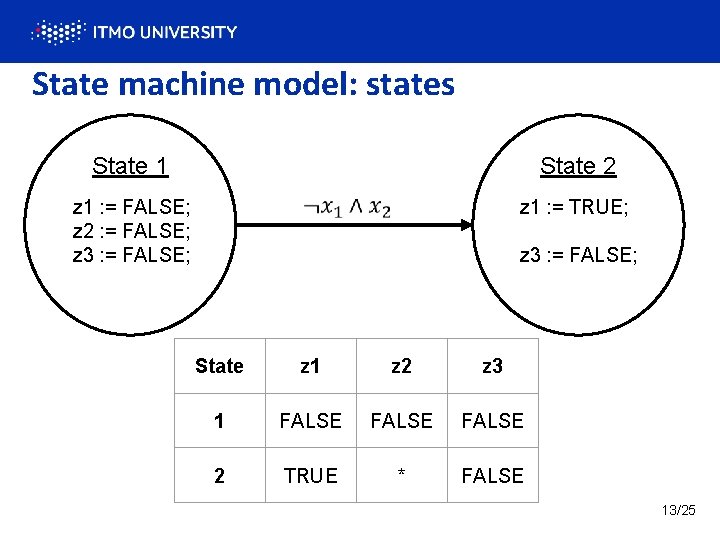 ITMO UNIVERSITY

State machine model: states

State 1

z1 := FALSE;
z2 := FALSE;
z3 := FALSE;

$\neg x_1 \wedge x_2$

State 2

z1 := TRUE;

z3 := FALSE;

| State | z1 | z2 | z3 |
|---|---|---|---|
| 1 | FALSE | FALSE | FALSE |
| 2 | TRUE | * | FALSE |

13/25